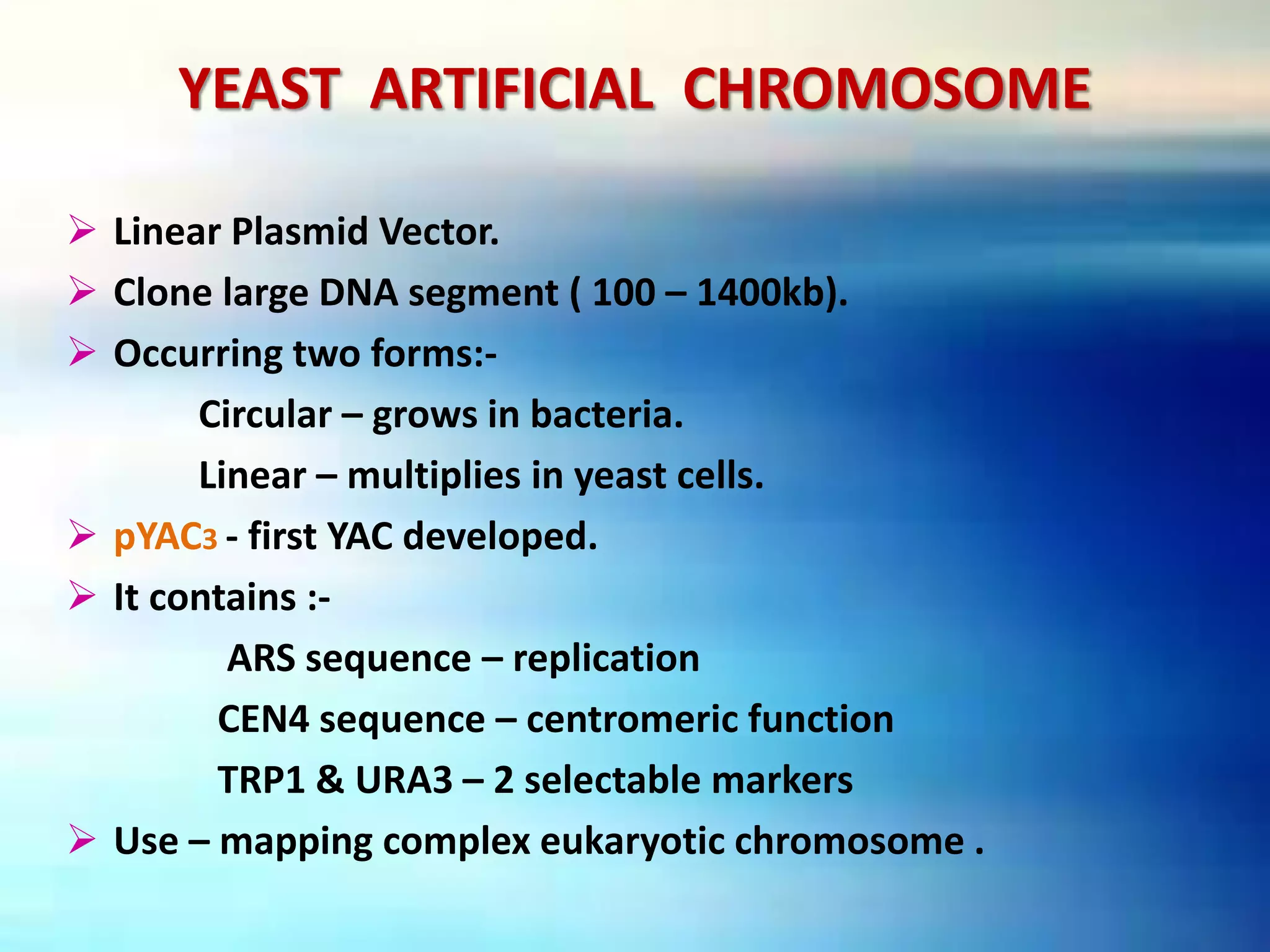 YEAST ARTIFICIAL CHROMOSOME

➢ Linear Plasmid Vector.

➢ Clone large DNA segment ( 100 – 1400kb).

➢ Occurring two forms:-

Circular – grows in bacteria.

Linear – multiplies in yeast cells.

➢ pYAC3 - first YAC developed.

➢ It contains :-

ARS sequence – replication

CEN4 sequence – centromeric function

TRP1 & URA3 – 2 selectable markers

➢ Use – mapping complex eukaryotic chromosome .